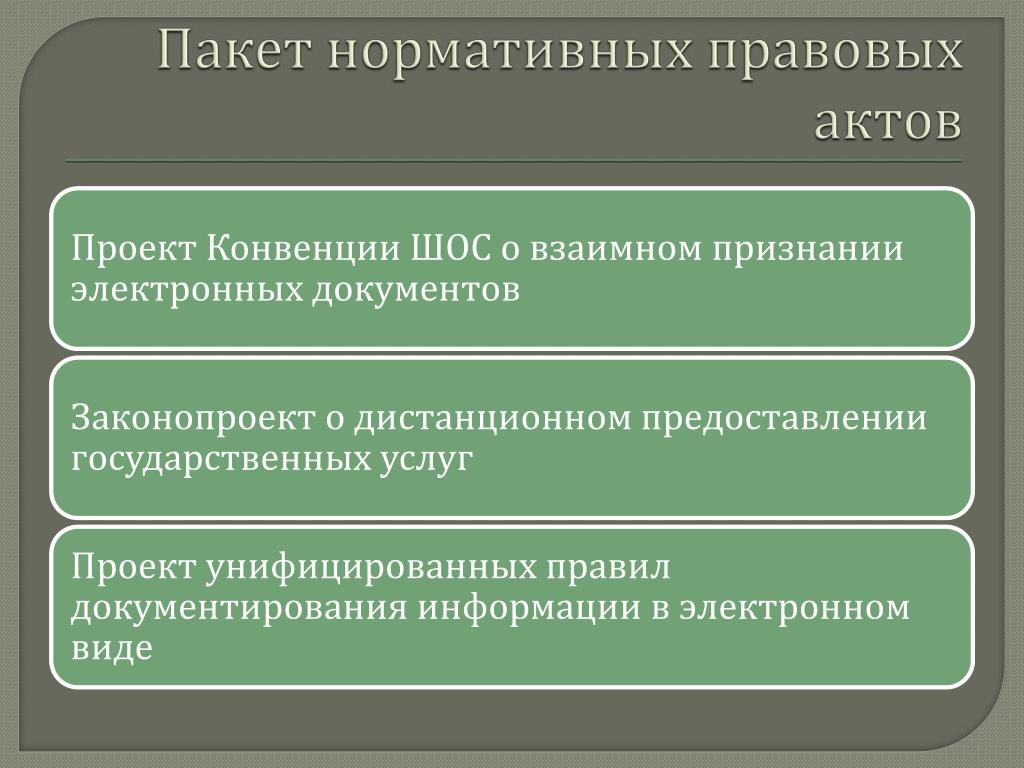 Пакет нормативных правовых актов

Проект Конвенции ШОС о взаимном признании электронных документов

Законопроект о дистанционном предоставлении государственных услуг

Проект унифицированных правил документирования информации в электронном виде